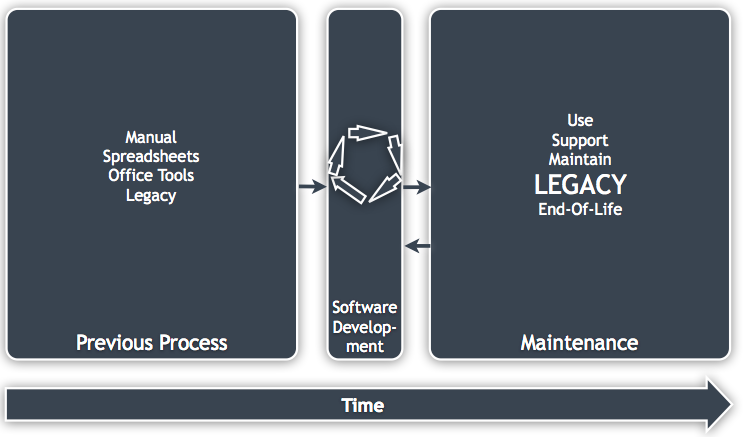 Manual
Spreadsheets
Office Tools
Legacy

Previous Process

Software
Development

Use
Support
Maintain
LEGACY
End-Of-Life

Maintenance

Time